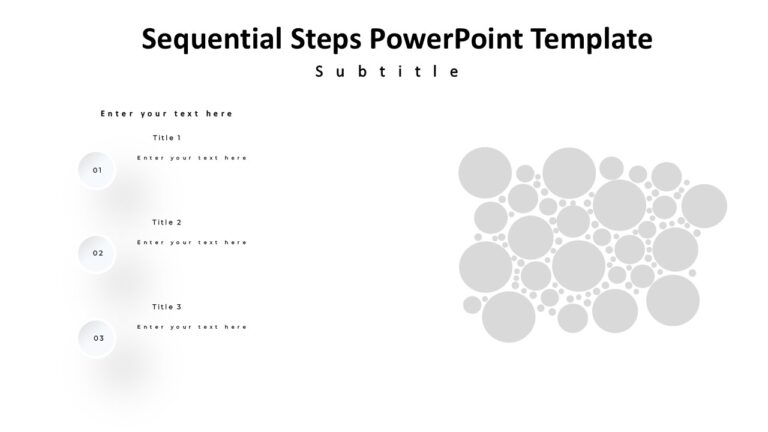 Sequential Steps PowerPoint Template

Subtitle

Enter your text here

Title 1

01

Enter your text here

Title 2

02

Enter your text here

Title 3

03

Enter your text here